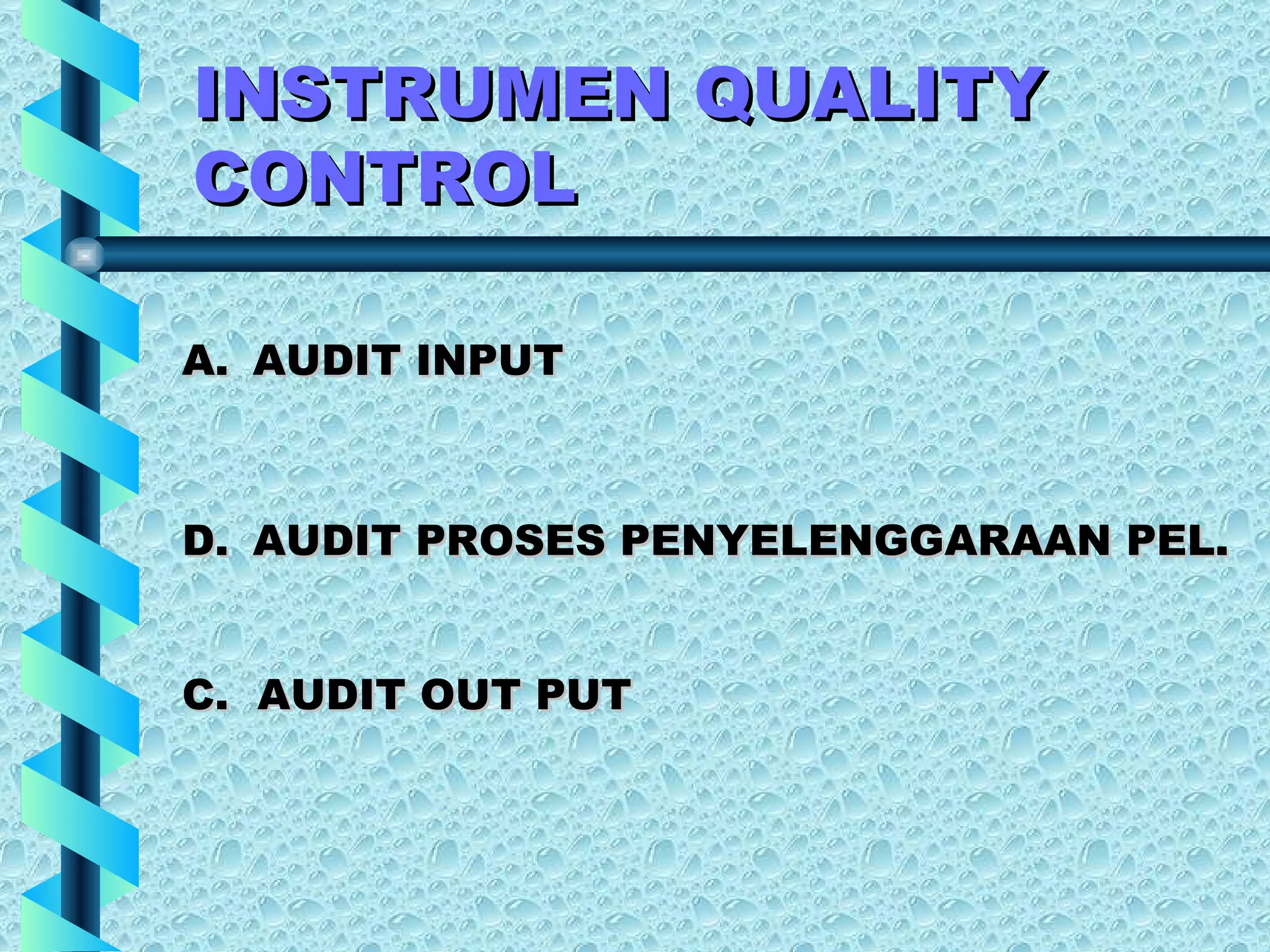 INSTRUMEN QUALITY CONTROL

A. AUDIT INPUT

D. AUDIT PROSES PENYELENGGARAAN PEL.

C. AUDIT OUT PUT